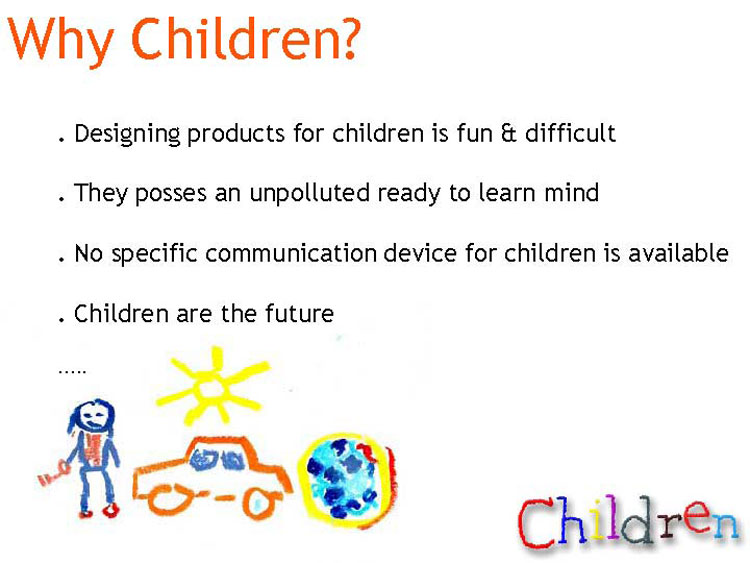 Why Children?

. Designing products for children is fun & difficult

. They posses an unpolluted ready to learn mind

. No specific communication device for children is available

. Children are the future

.....

Children